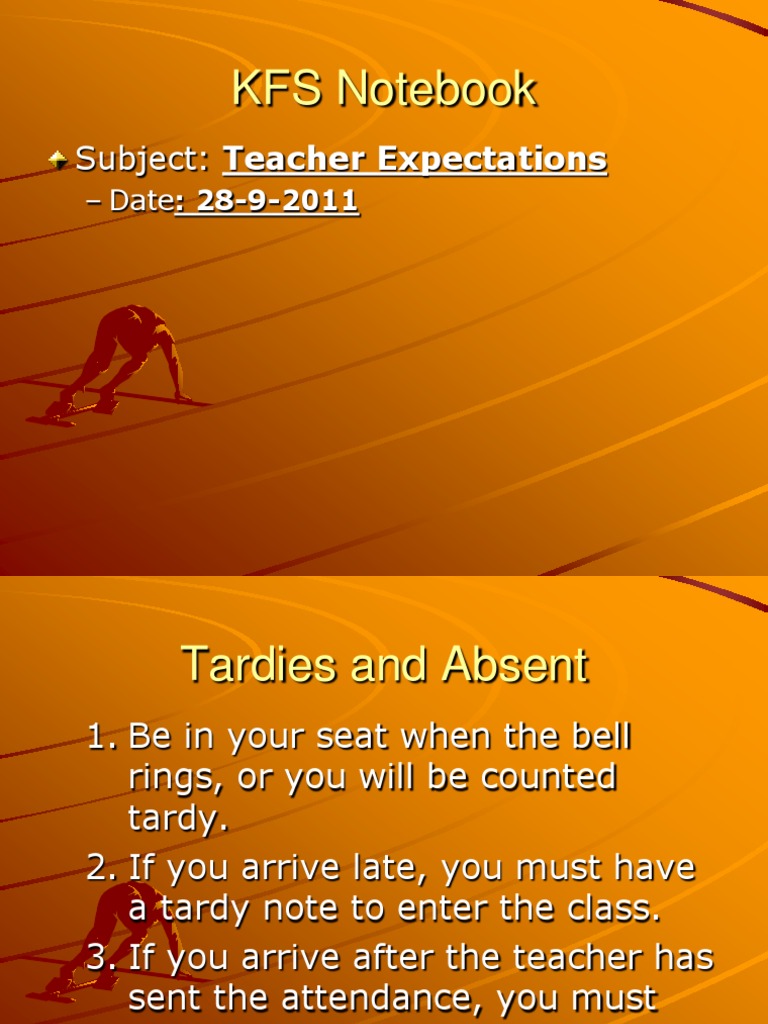 KFS Notebook

Subject: Teacher Expectations

– Date: 28-9-2011

Tardies and Absent

1. Be in your seat when the bell rings, or you will be counted tardy.
2. If you arrive late, you must have a tardy note to enter the class.
3. If you arrive after the teacher has sent the attendance, you must